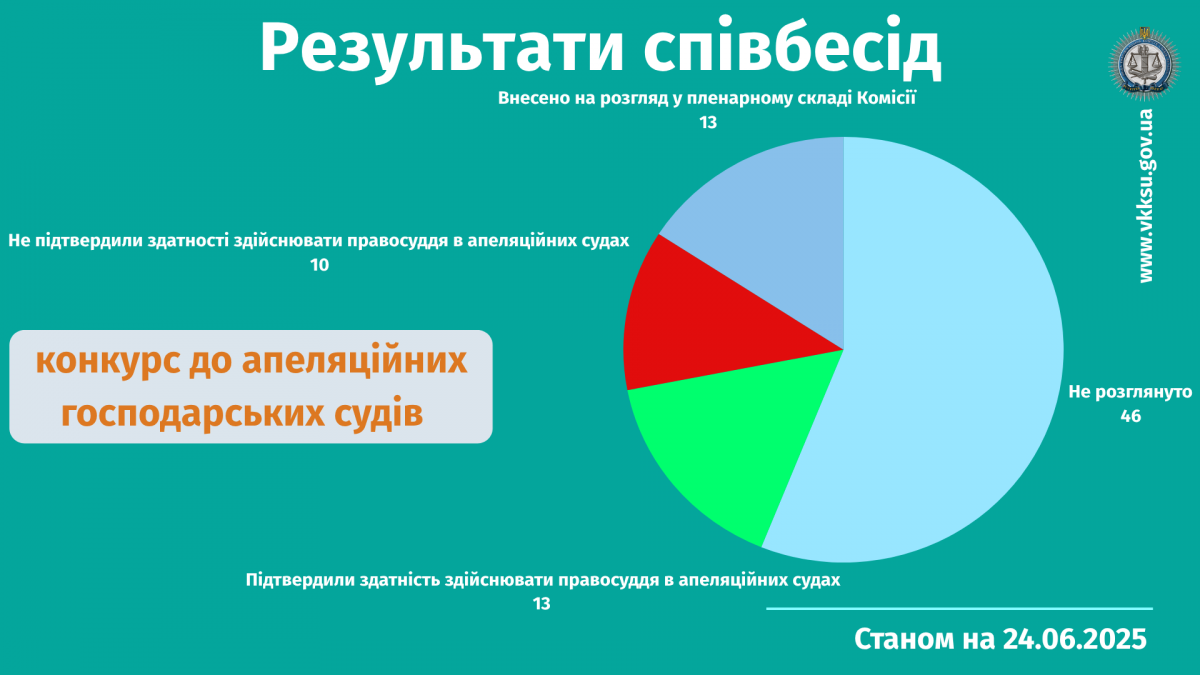 Результати співбесід

Внесено на розгляд у пленарному складі Комісії
13

Не підтвердили здатності здійснювати правосуддя в апеляційних судах
10

конкурс до апеляційних господарських судів

Не розглянуто
46

Підтвердили здатність здійснювати правосуддя в апеляційних судах
13

www.vkksu.gov.ua

Станом на 24.06.2025